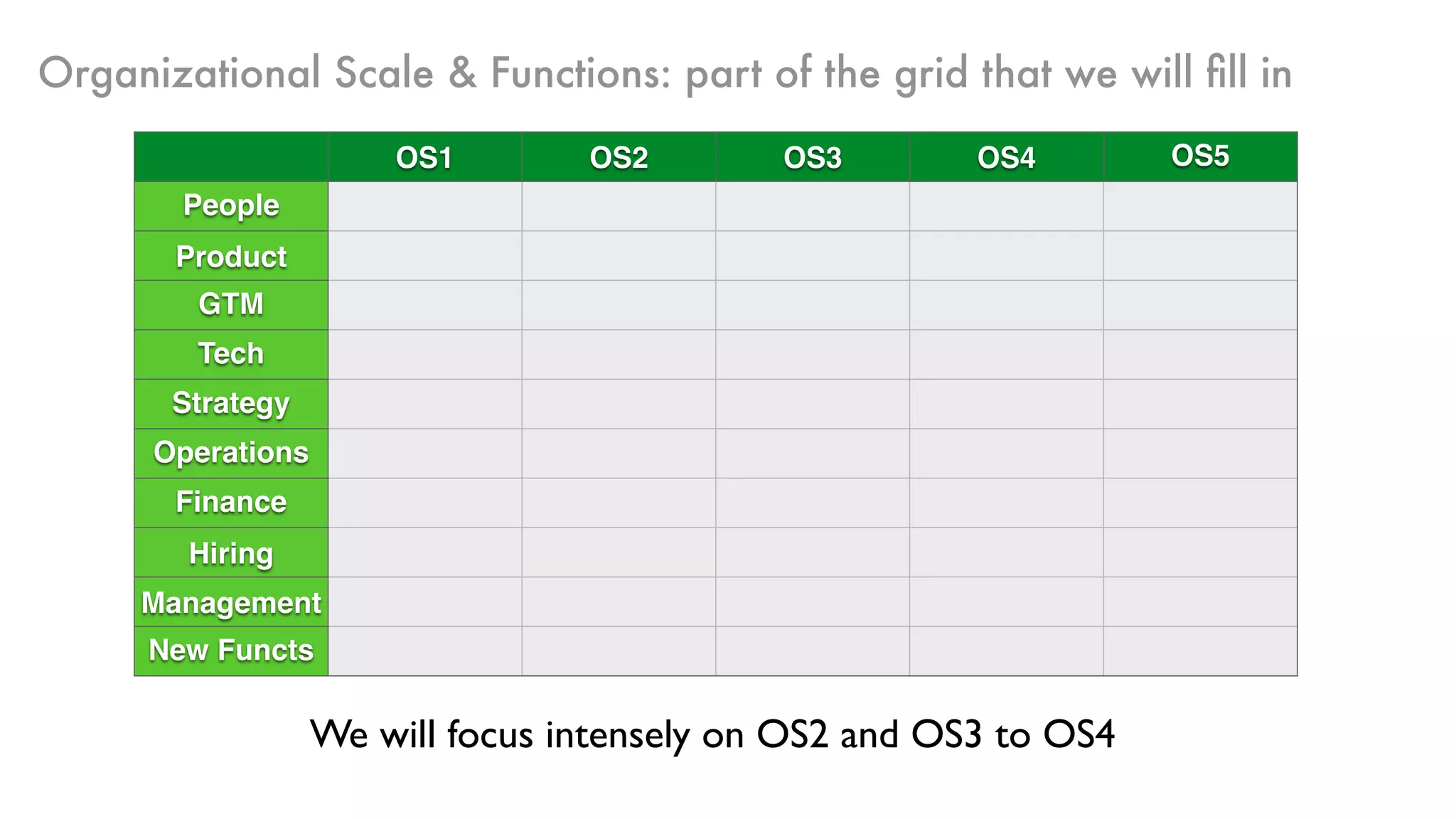 Organizational Scale & Functions: part of the grid that we will fill in

| | OS1 | OS2 | OS3 | OS4 | OS5 |
|---|---|---|---|---|---|
| People | | | | | |
| Product | | | | | |
| GTM | | | | | |
| Tech | | | | | |
| Strategy | | | | | |
| Operations | | | | | |
| Finance | | | | | |
| Hiring | | | | | |
| Management | | | | | |
| New Functs | | | | | |

We will focus intensely on OS2 and OS3 to OS4